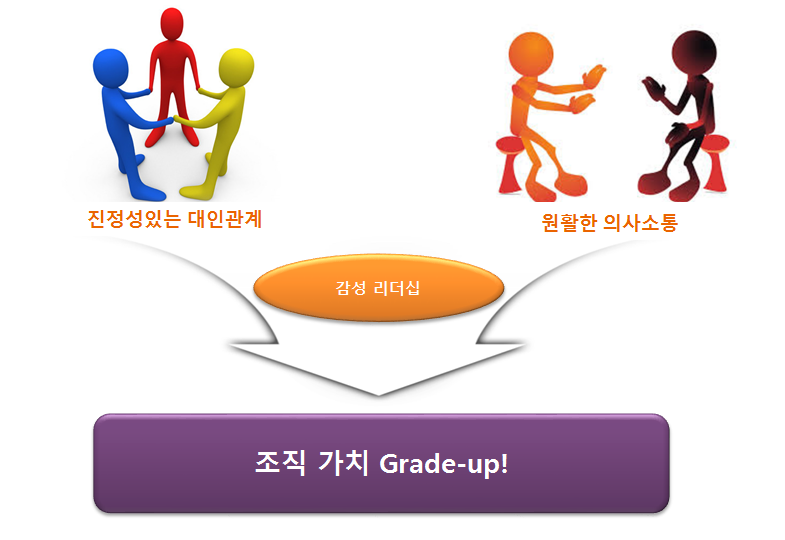 진정성있는 대인관계

원활한 의사소통

감성 리더십

조직 가치 Grade-up!